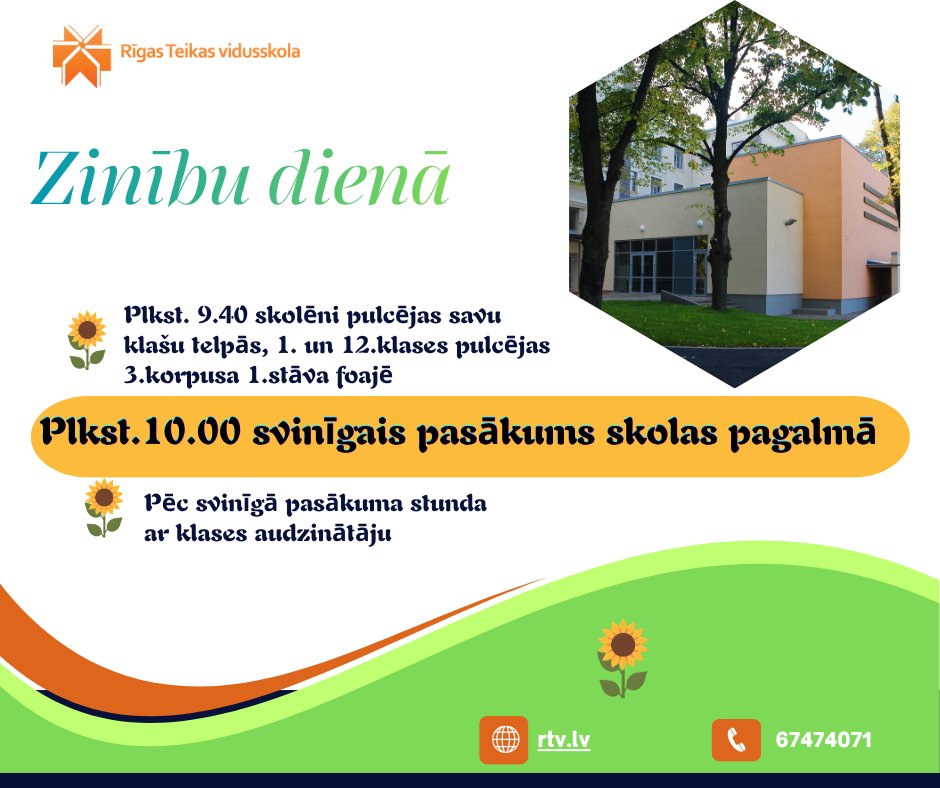 Rīgas Teikas vidusskola

Zinību dienā

Plkst. 9.40 skolēni pulcējas savu klašu telpās, 1. un 12.klases pulcējas 3.korpusa 1.stāva foajē

Plkst.10.00 svinīgais pasākums skolas pagalmā

Pēc svinīgā pasākuma stunda ar klases audzinātāju

rtv.lv

67474071